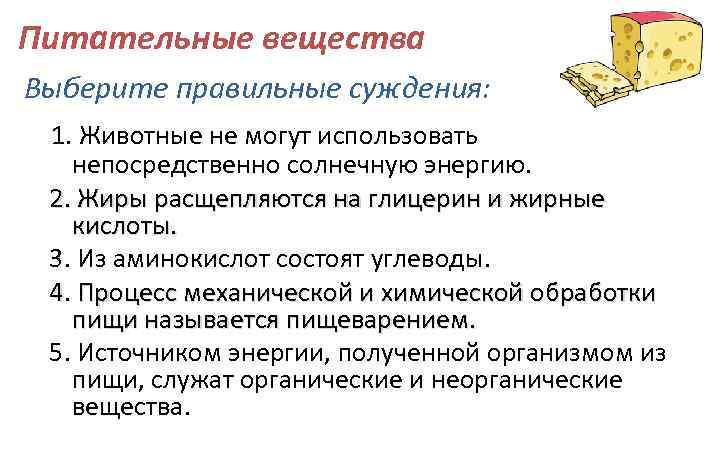 Питательные вещества

Выберите правильные суждения:

1. Животные не могут использовать непосредственно солнечную энергию.
2. Жиры расщепляются на глицерин и жирные кислоты.
3. Из аминокислот состоят углеводы.
4. Процесс механической и химической обработки пищи называется пищеварением.
5. Источником энергии, полученной организмом из пищи, служат органические и неорганические вещества.